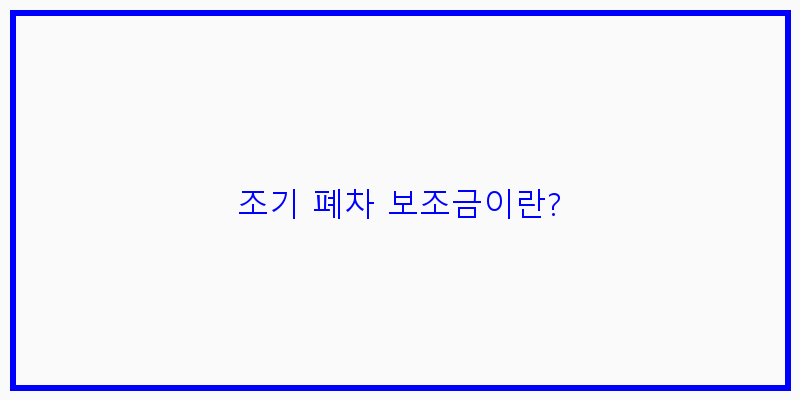 조기 폐차 보조금이란?